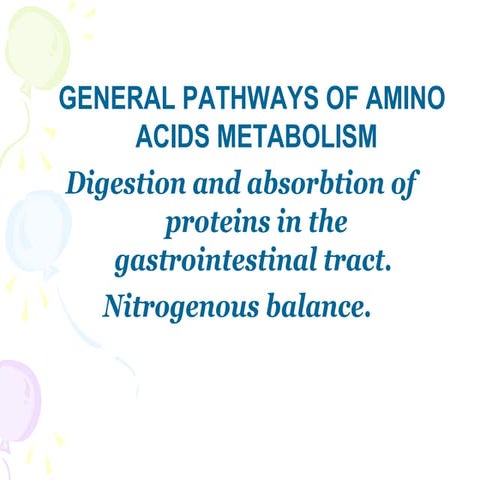 GENERAL PATHWAYS OF AMINO ACIDS METABOLISM

Digestion and absorbtion of proteins in the gastrointestinal tract.

Nitrogenous balance.